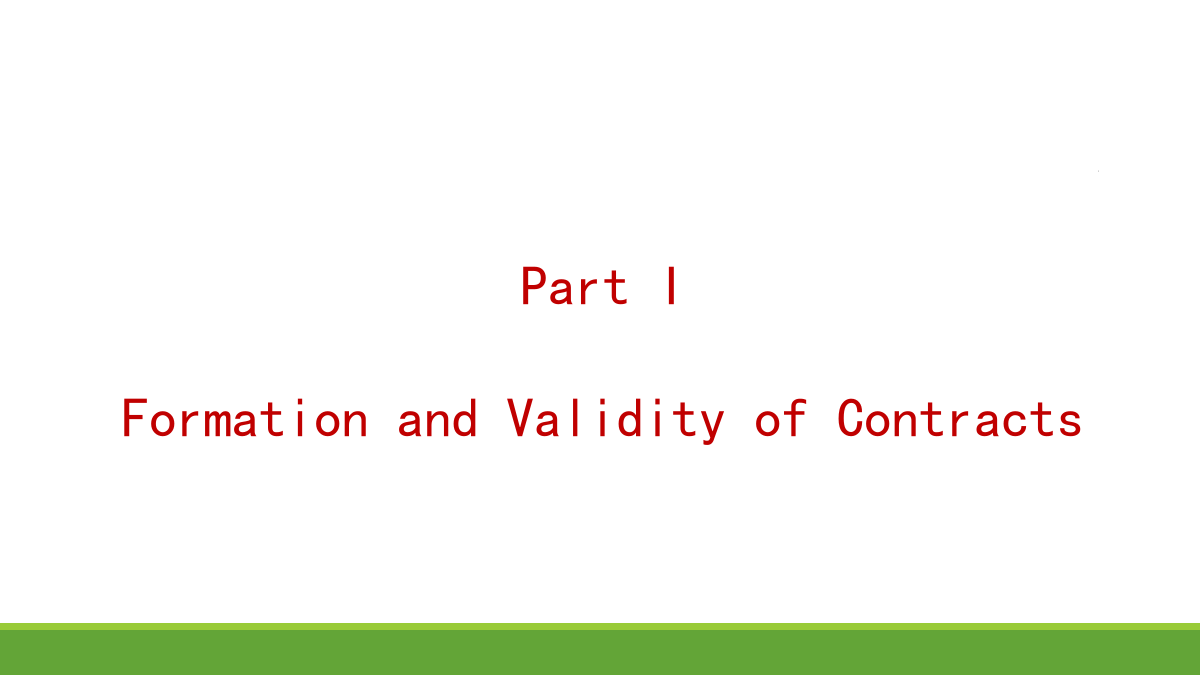 Part I

Formation and Validity of Contracts